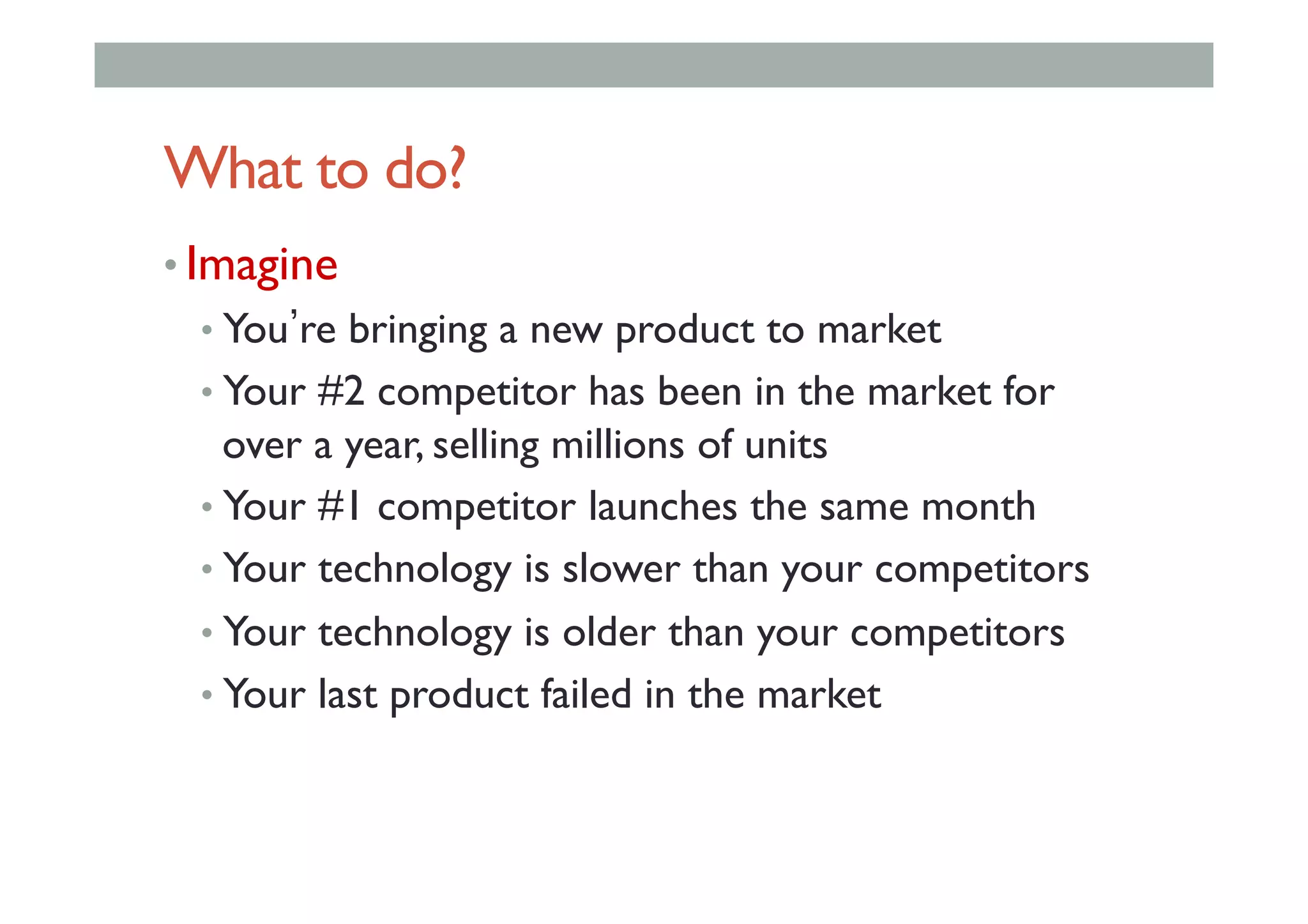 What to do?

• Imagine
 • You're bringing a new product to market
 • Your #2 competitor has been in the market for over a year, selling millions of units
 • Your #1 competitor launches the same month
 • Your technology is slower than your competitors
 • Your technology is older than your competitors
 • Your last product failed in the market